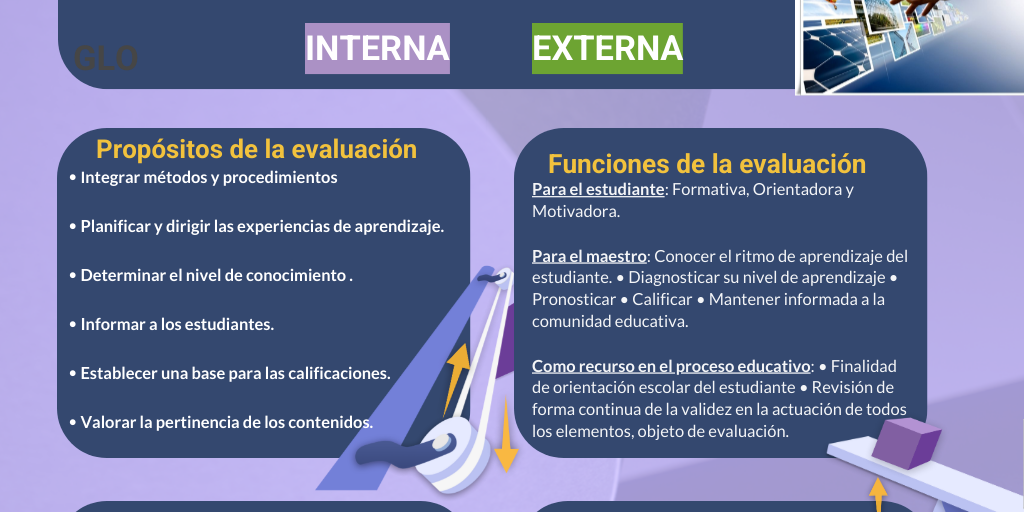 GLO

INTERNA

EXTERNA

Propósitos de la evaluación

• Integrar métodos y procedimientos

• Planificar y dirigir las experiencias de aprendizaje.

• Determinar el nivel de conocimiento .

• Informar a los estudiantes.

• Establecer una base para las calificaciones.

• Valorar la pertinencia de los contenidos.

Funciones de la evaluación

Para el estudiante: Formativa, Orientadora y Motivadora.

Para el maestro: Conocer el ritmo de aprendizaje del estudiante. • Diagnosticar su nivel de aprendizaje • Pronosticar • Calificar • Mantener informada a la comunidad educativa.

Como recurso en el proceso educativo: • Finalidad de orientación escolar del estudiante • Revisión de forma continua de la validez en la actuación de todos los elementos, objeto de evaluación.